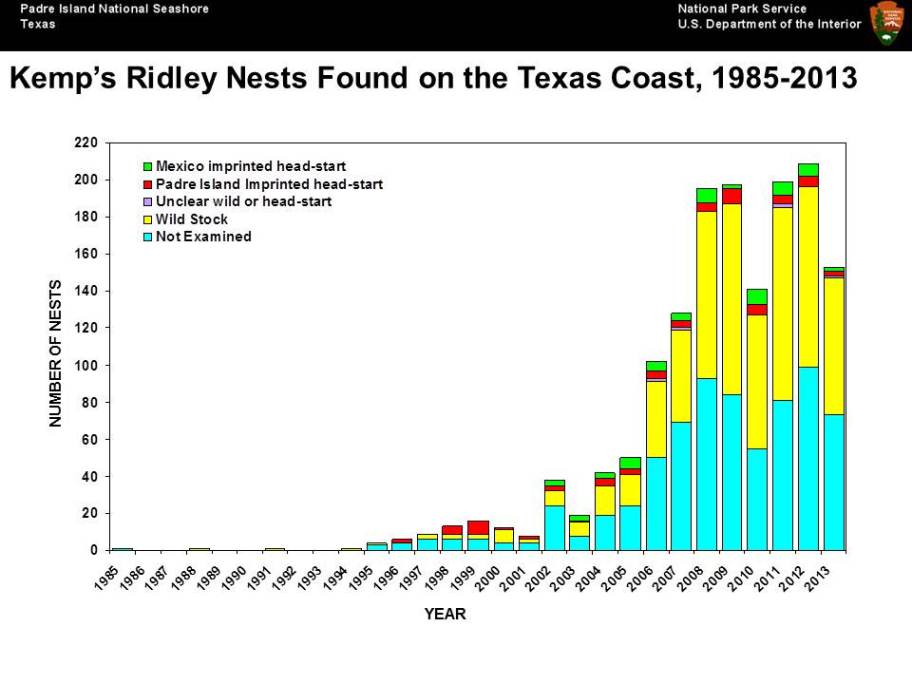 Padre Island National Seashore
Texas

National Park Service
U.S. Department of the Interior

Kemp's Ridley Nests Found on the Texas Coast, 1985-2013

Mexico imprinted head-start
Padre Island Imprinted head-start
Unclear wild or head-start
Wild Stock
Not Examined

NUMBER OF NESTS

220
200
180
160
140
120
100
80
60
40
20
0

1985 1986 1987 1988 1989 1990 1991 1992 1993 1994 1995 1996 1997 1998 1999 2000 2001 2002 2003 2004 2005 2006 2007 2008 2009 2010 2011 2012 2013

YEAR